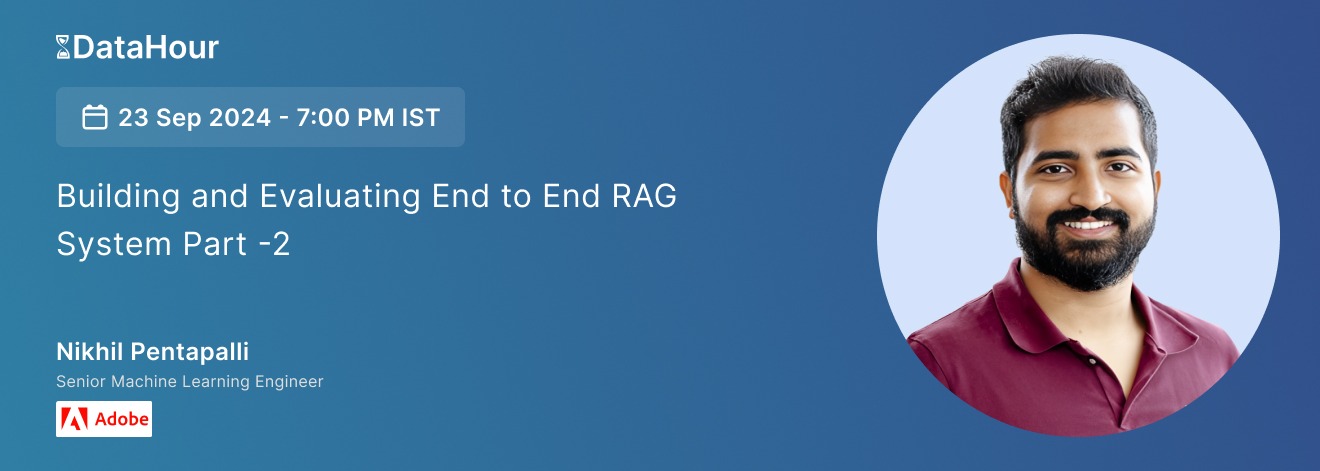 DataHour

23 Sep 2024 - 7:00 PM IST

Building and Evaluating End to End RAG System Part -2

Nikhil Pentapalli
Senior Machine Learning Engineer
Adobe